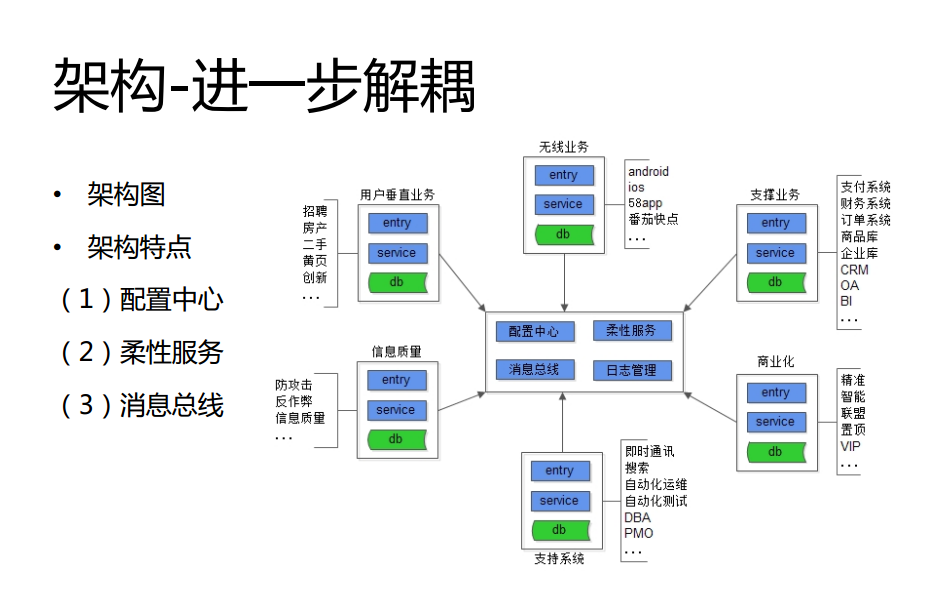 架构-进一步解耦

• 架构图
• 架构特点
（1）配置中心
（2）柔性服务
（3）消息总线

无线业务
entry
service
db
android
ios
58app
番茄快点
…

用户垂直业务
招聘
房产
二手
黄页
创新
…
entry
service
db

支撑业务
entry
service
db
支付系统
财务系统
订单系统
商品库
企业库
CRM
OA
BI
…

配置中心
柔性服务
消息总线
日志管理

信息质量
防攻击
反作弊
信息质量
…
entry
service
db

商业化
entry
service
db
精准
智能
联盟
置顶
VIP
…

entry
service
db
支持系统
即时通讯
搜索
自动化运维
自动化测试
DBA
PMO
…